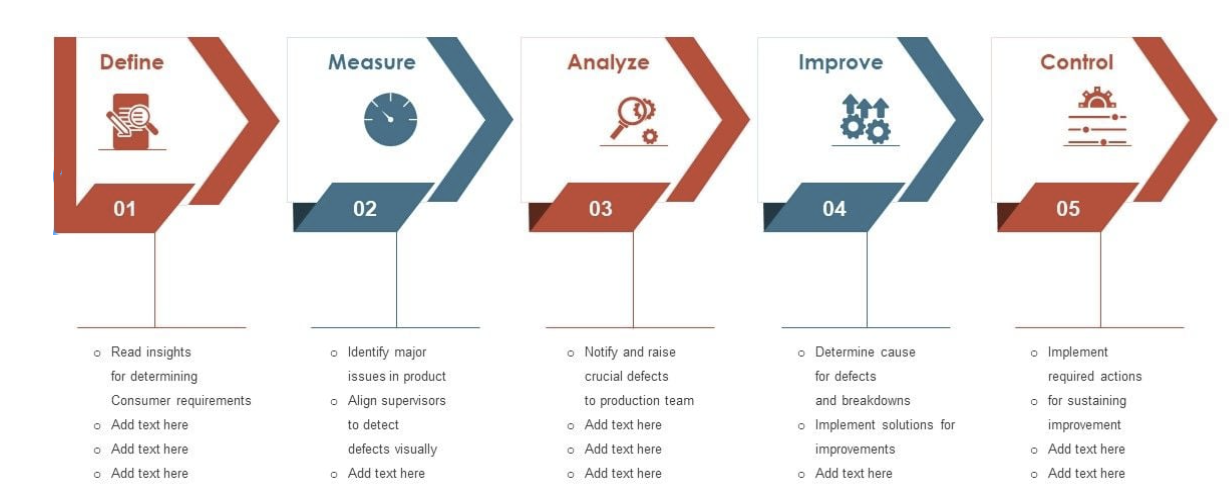 Define

01

- Read insights for determining Consumer requirements
- Add text here
- Add text here
- Add text here

Measure

02

- Identify major issues in product
- Align supervisors to detect defects visually
- Add text here

Analyze

03

- Notify and raise crucial defects to production team
- Add text here
- Add text here
- Add text here

Improve

04

- Determine cause for defects and breakdowns
- Implement solutions for improvements
- Add text here

Control

05

- Implement required actions
- for sustaining improvement
- Add text here
- Add text here